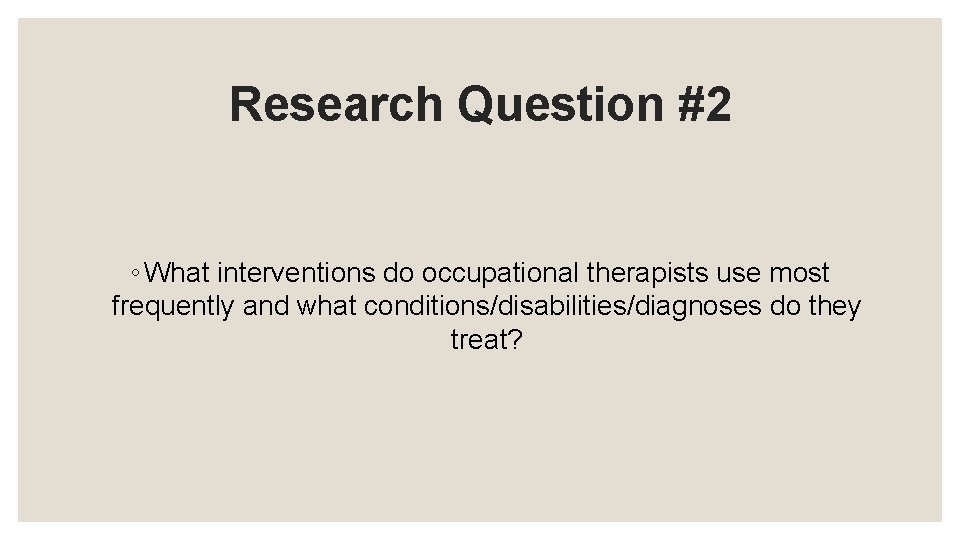 Research Question #2

◦ What interventions do occupational therapists use most frequently and what conditions/disabilities/diagnoses do they treat?